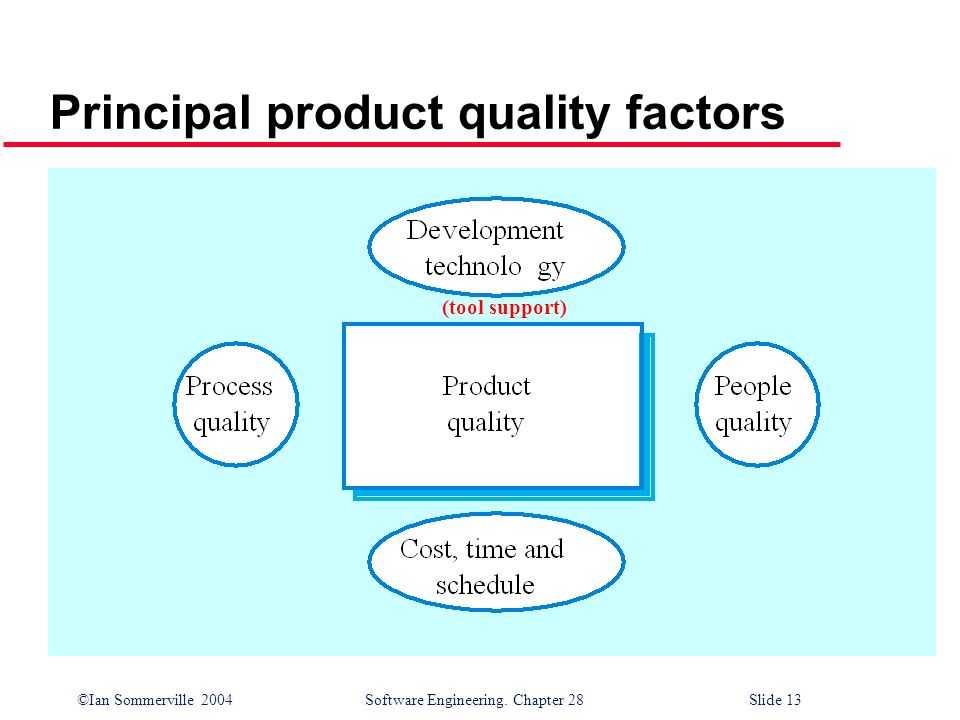 Principal product quality factors

Development technolo gy

(tool support)

Process quality

Product quality

People quality

Cost, time and schedule

©Ian Sommerville 2004

Software Engineering. Chapter 28

Slide 13